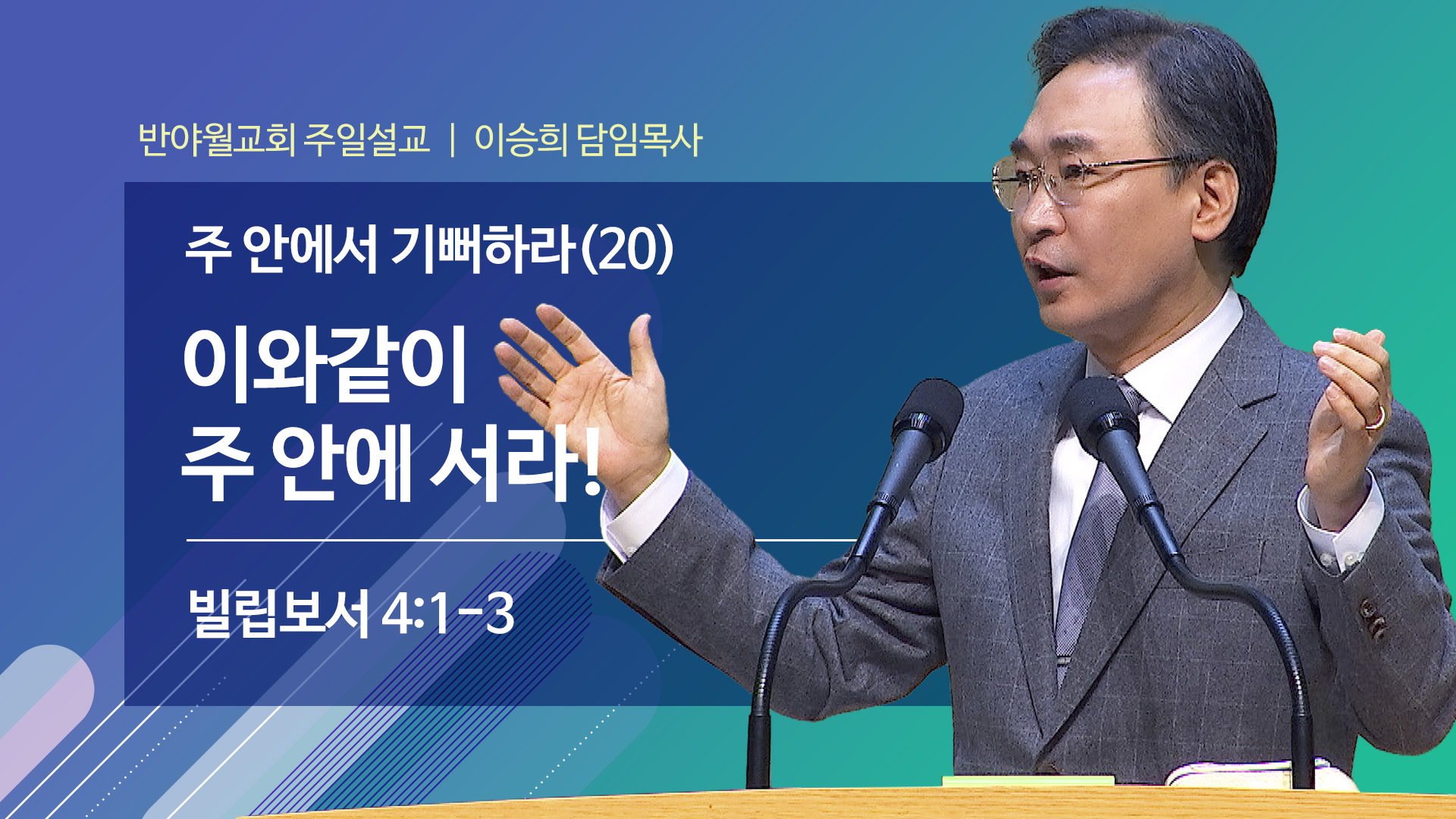 반야월교회 주일설교 | 이승희 담임목사

주 안에서 기뻐하라(20)

이와같이
주 안에 서라!

빌립보서 4:1-3